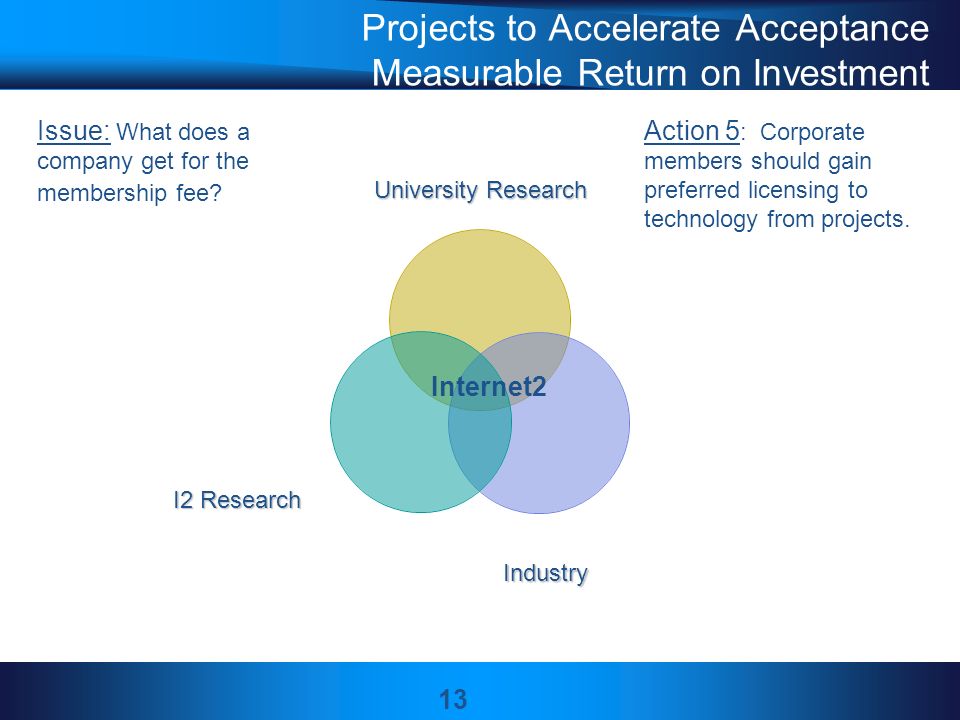 Projects to Accelerate Acceptance
Measurable Return on Investment

Issue: What does a company get for the membership fee?

Action 5: Corporate members should gain preferred licensing to technology from projects.

University Research

Internet2

I2 Research

Industry

13